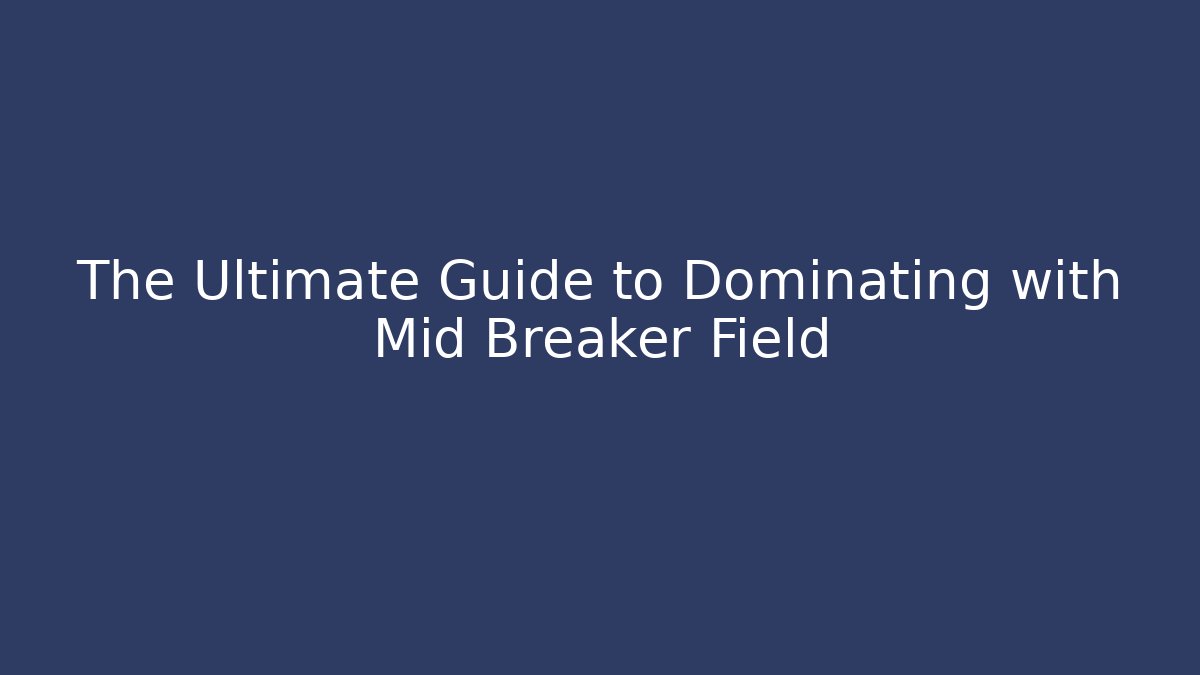 The Ultimate Guide to Dominating with Mid Breaker Field